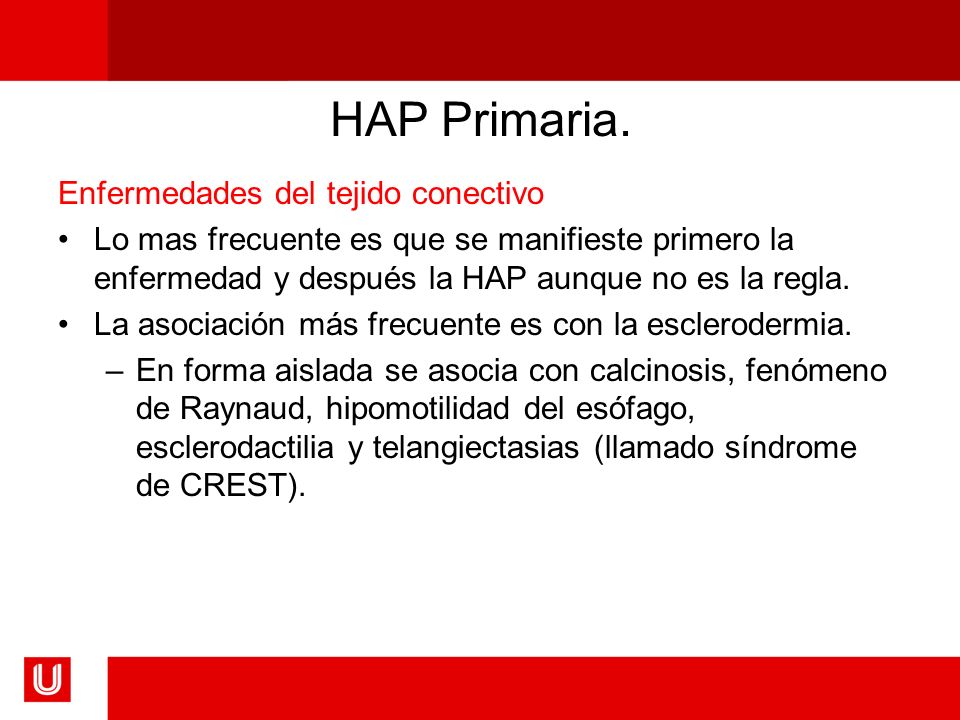 HAP Primaria.

Enfermedades del tejido conectivo

• Lo mas frecuente es que se manifieste primero la enfermedad y después la HAP aunque no es la regla.

• La asociación más frecuente es con la esclerodermia.

– En forma aislada se asocia con calcinosis, fenómeno de Raynaud, hipomotilidad del esófago, esclerodactilia y telangiectasias (llamado síndrome de CREST).

U